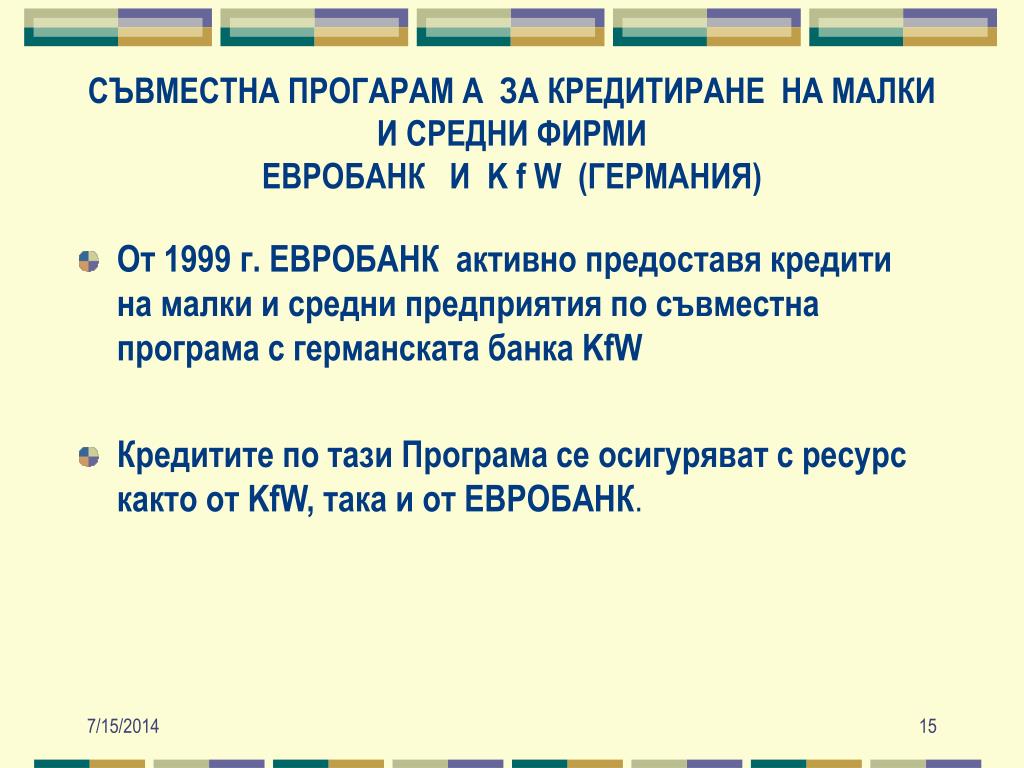 СЪВМЕСТНА ПРОГАРАМ А ЗА КРЕДИТИРАНЕ НА МАЛКИ И СРЕДНИ ФИРМИ
ЕВРОБАНК И K f W (ГЕРМАНИЯ)

От 1999 г. ЕВРОБАНК активно предоставя кредити на малки и средни предприятия по съвместна програма с германската банка KfW

Кредитите по тази Програма се осигуряват с ресурс както от KfW, така и от ЕВРОБАНК.

7/15/2014

15